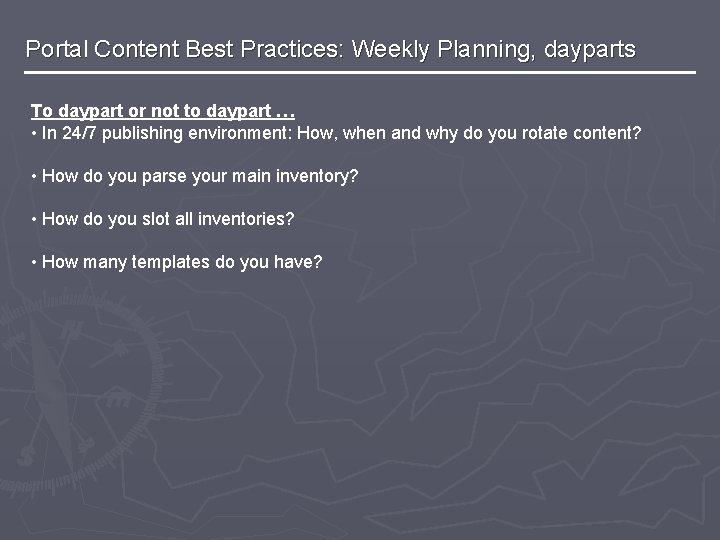 Portal Content Best Practices: Weekly Planning, dayparts

To daypart or not to daypart …
• In 24/7 publishing environment: How, when and why do you rotate content?

• How do you parse your main inventory?

• How do you slot all inventories?

• How many templates do you have?